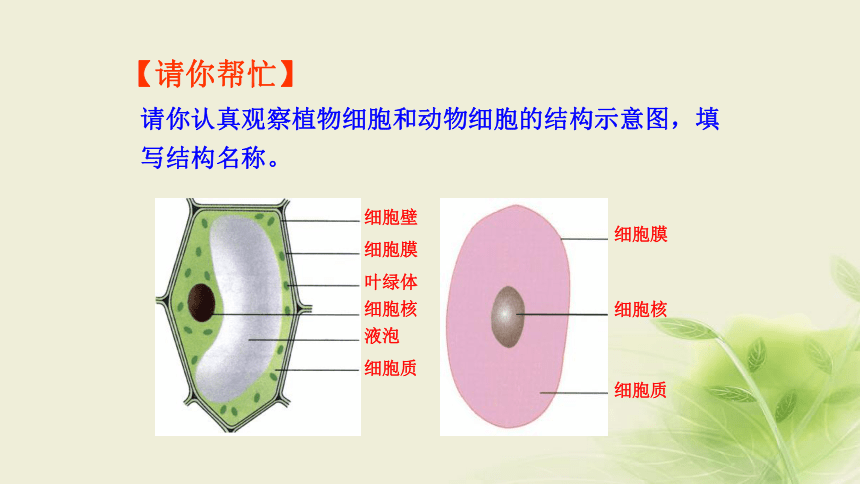 【请你帮忙】

请你认真观察植物细胞和动物细胞的结构示意图，填写结构名称。

细胞壁
细胞膜
叶绿体
细胞核
液泡
细胞质

细胞膜
细胞核
细胞质